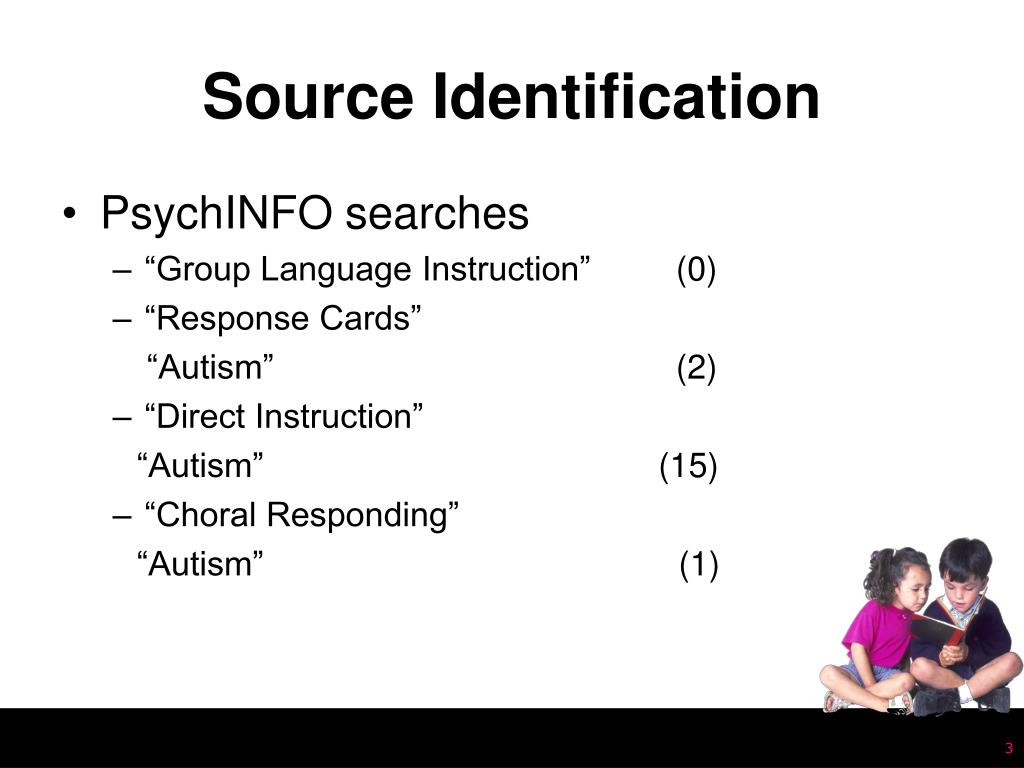 Source Identification

• PsychINFO searches
– “Group Language Instruction” (0)
– “Response Cards”
“Autism” (2)
– “Direct Instruction”
“Autism” (15)
– “Choral Responding”
“Autism” (1)

3